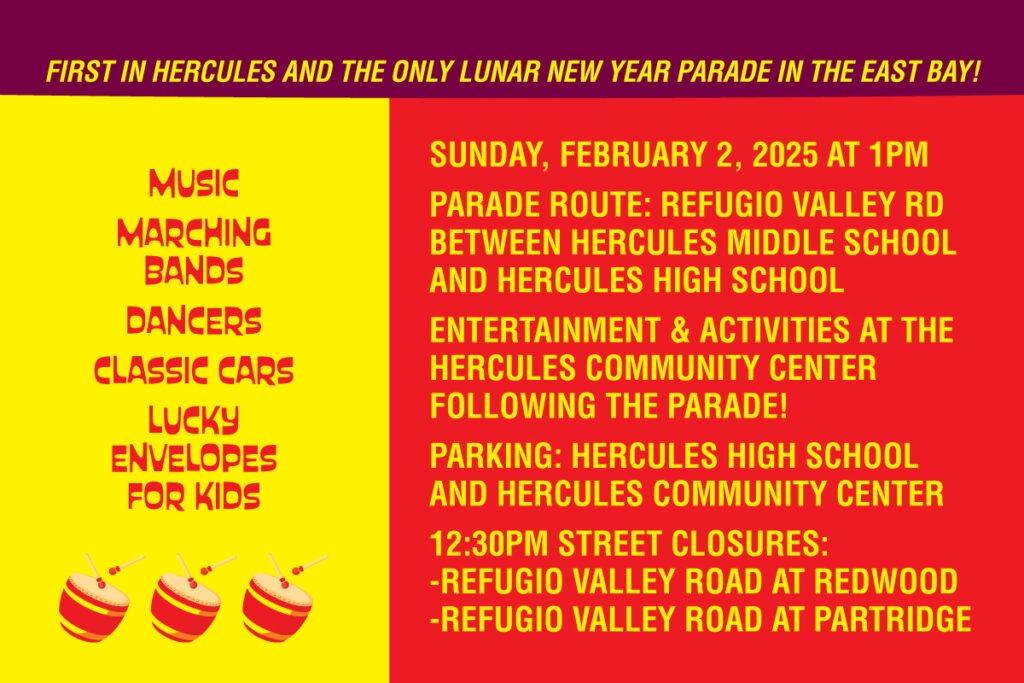 FIRST IN HERCULES AND THE ONLY LUNAR NEW YEAR PARADE IN THE EAST BAY!

MUSIC
MARCHING BANDS
DANCERS
CLASSIC CARS
LUCKY ENVELOPES FOR KIDS

SUNDAY, FEBRUARY 2, 2025 AT 1PM

PARADE ROUTE: REFUGIO VALLEY RD BETWEEN HERCULES MIDDLE SCHOOL AND HERCULES HIGH SCHOOL

ENTERTAINMENT & ACTIVITIES AT THE HERCULES COMMUNITY CENTER FOLLOWING THE PARADE!

PARKING: HERCULES HIGH SCHOOL AND HERCULES COMMUNITY CENTER

12:30PM STREET CLOSURES:
-REFUGIO VALLEY ROAD AT REDWOOD
-REFUGIO VALLEY ROAD AT PARTRIDGE